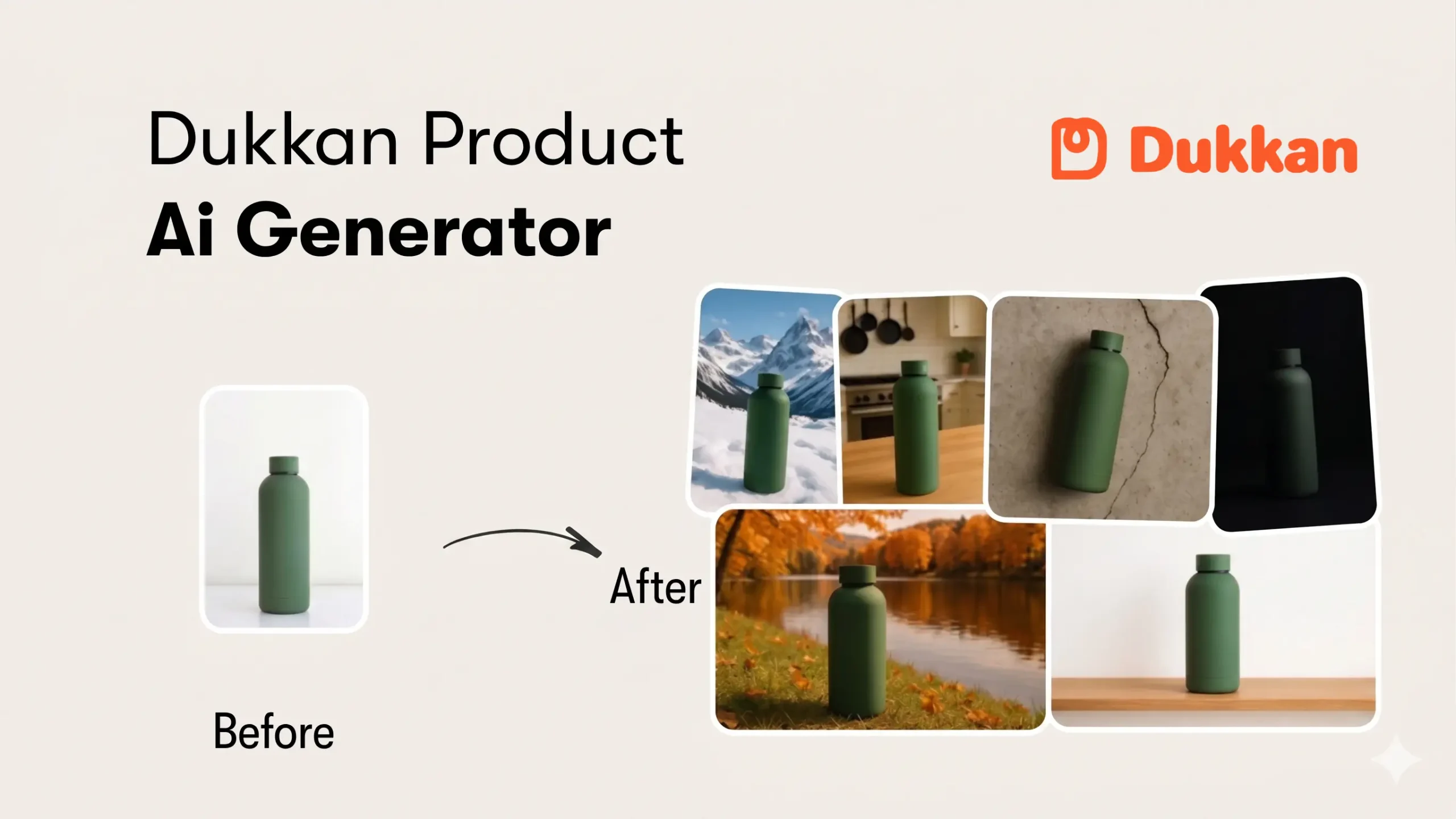 Dukkan Product
Ai Generator

Dukkan

After

Before